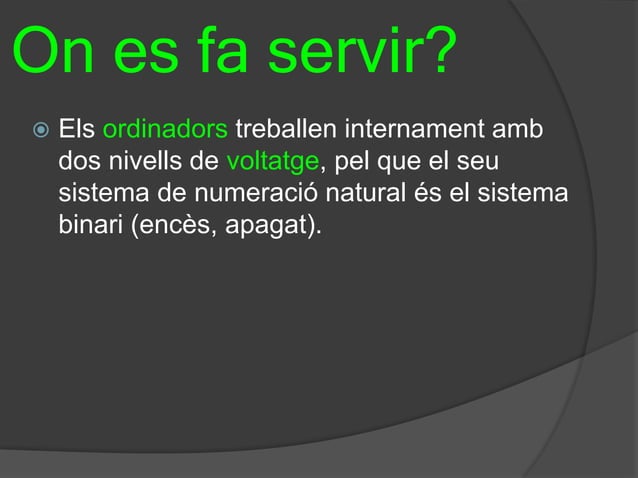 On es fa servir?

Els ordinadors treballen internament amb dos nivells de voltatge, pel que el seu sistema de numeració natural és el sistema binari (encès, apagat).